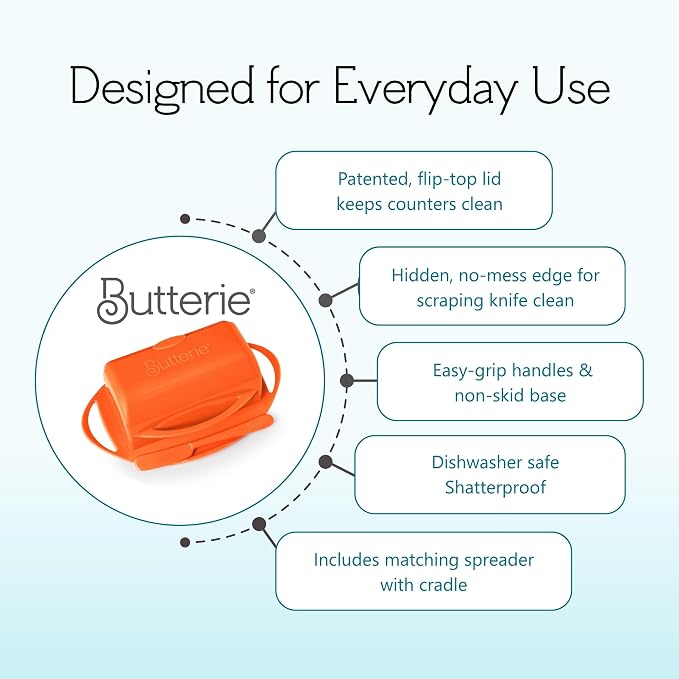 Designed for Everyday Use

Butterie®

Butterie

Patented, flip-top lid keeps counters clean

Hidden, no-mess edge for scraping knife clean

Easy-grip handles & non-skid base

Dishwasher safe
Shatterproof

Includes matching spreader with cradle